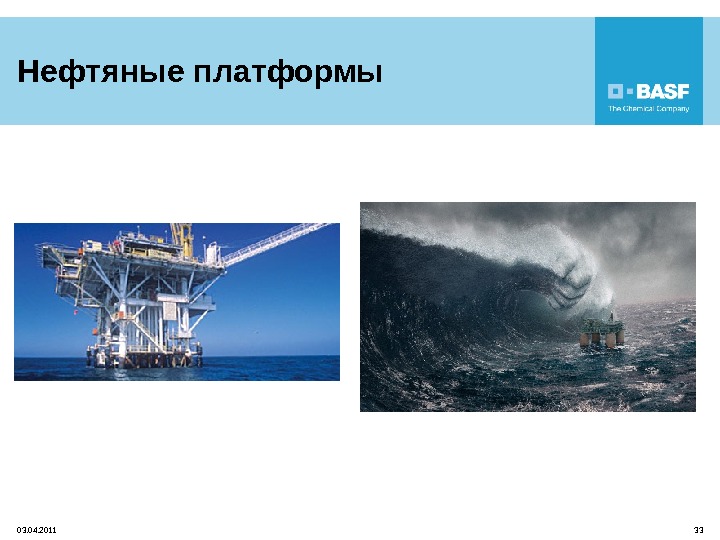 Нефтяные платформы

BASF
The Chemical Company

03.04.2011

33